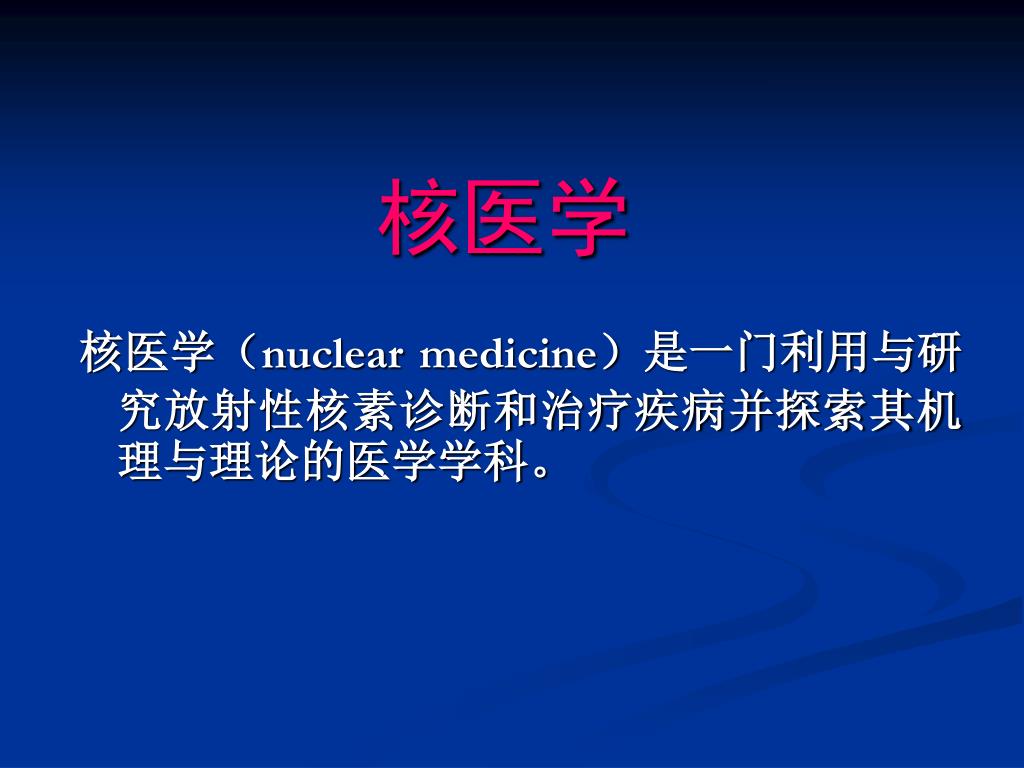 核医学

核医学（nuclear medicine）是一门利用与研究放射性核素诊断和治疗疾病并探索其机理与理论的医学学科。